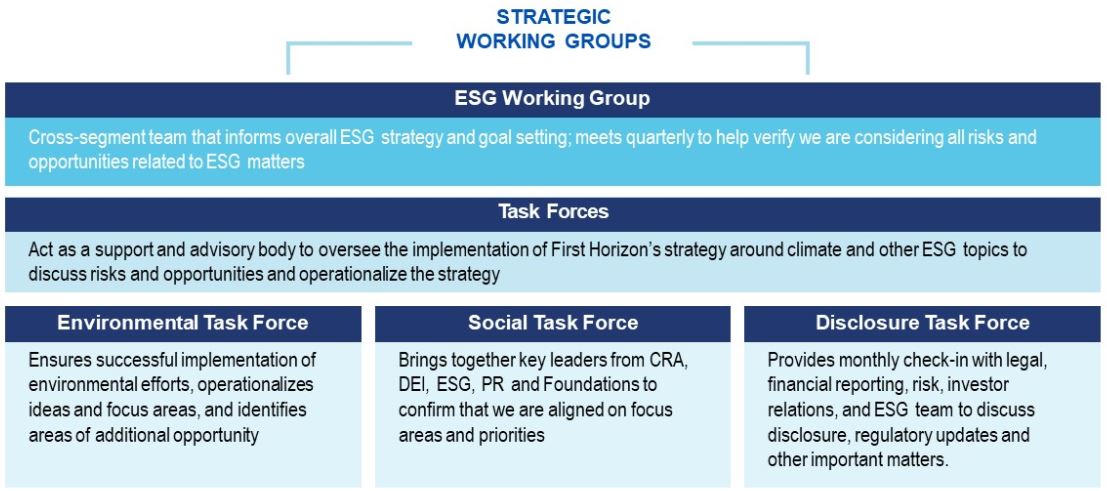 STRATEGIC WORKING GROUPS

ESG Working Group

Cross-segment team that informs overall ESG strategy and goal setting; meets quarterly to help verify we are considering all risks and opportunities related to ESG matters

Task Forces

Act as a support and advisory body to oversee the implementation of First Horizon's strategy around climate and other ESG topics to discuss risks and opportunities and operationalize the strategy

Environmental Task Force

Ensures successful implementation of environmental efforts, operationalizes ideas and focus areas, and identifies areas of additional opportunity

Social Task Force

Brings together key leaders from CRA, DEI, ESG, PR and Foundations to confirm that we are aligned on focus areas and priorities

Disclosure Task Force

Provides monthly check-in with legal, financial reporting, risk, investor relations, and ESG team to discuss disclosure, regulatory updates and other important matters.